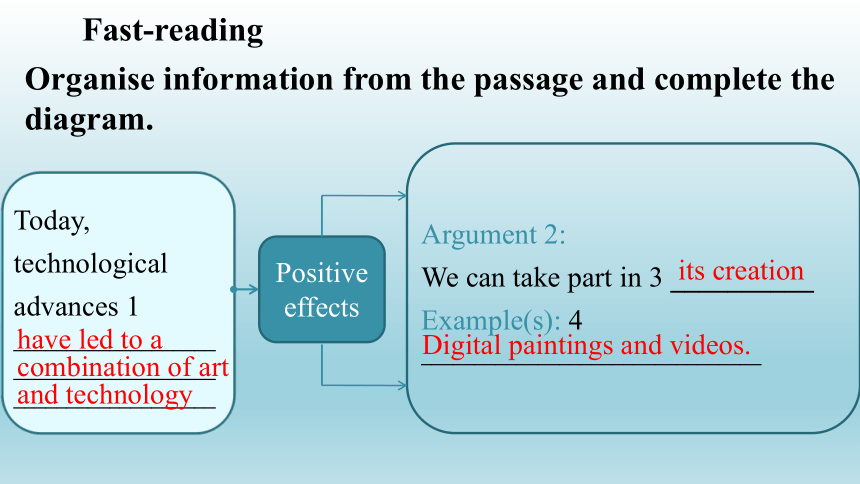 Fast-reading

Organise information from the passage and complete the diagram.

Today, technological advances 1 have led to a combination of art and technology

Positive effects

Argument 2:
We can take part in 3 its creation
Example(s): 4 Digital paintings and videos.